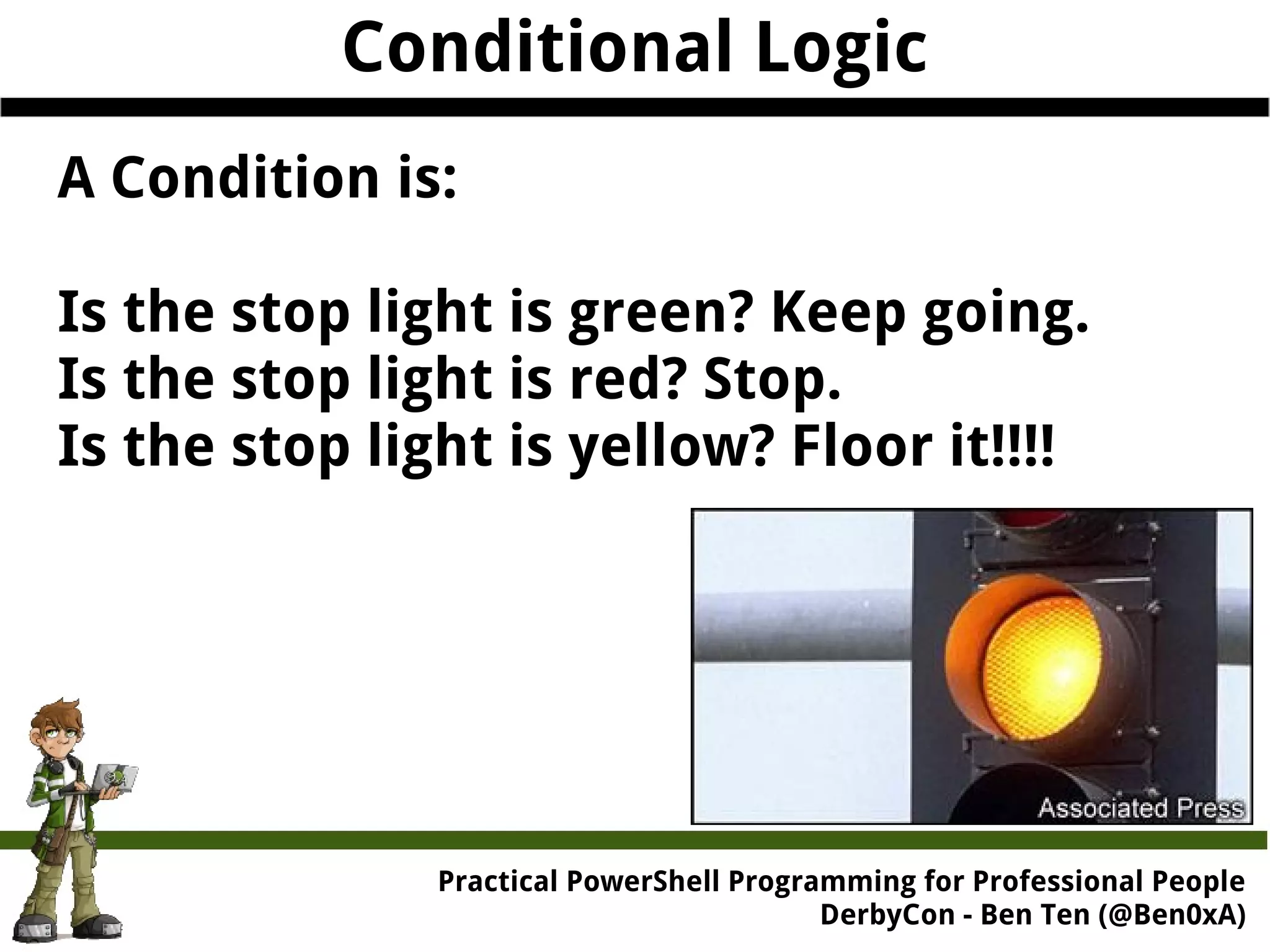 Conditional Logic

A Condition is:

Is the stop light is green? Keep going.
Is the stop light is red? Stop.
Is the stop light is yellow? Floor it!!!!

Associated Press

Practical PowerShell Programming for Professional People
DerbyCon - Ben Ten (@Ben0xA)